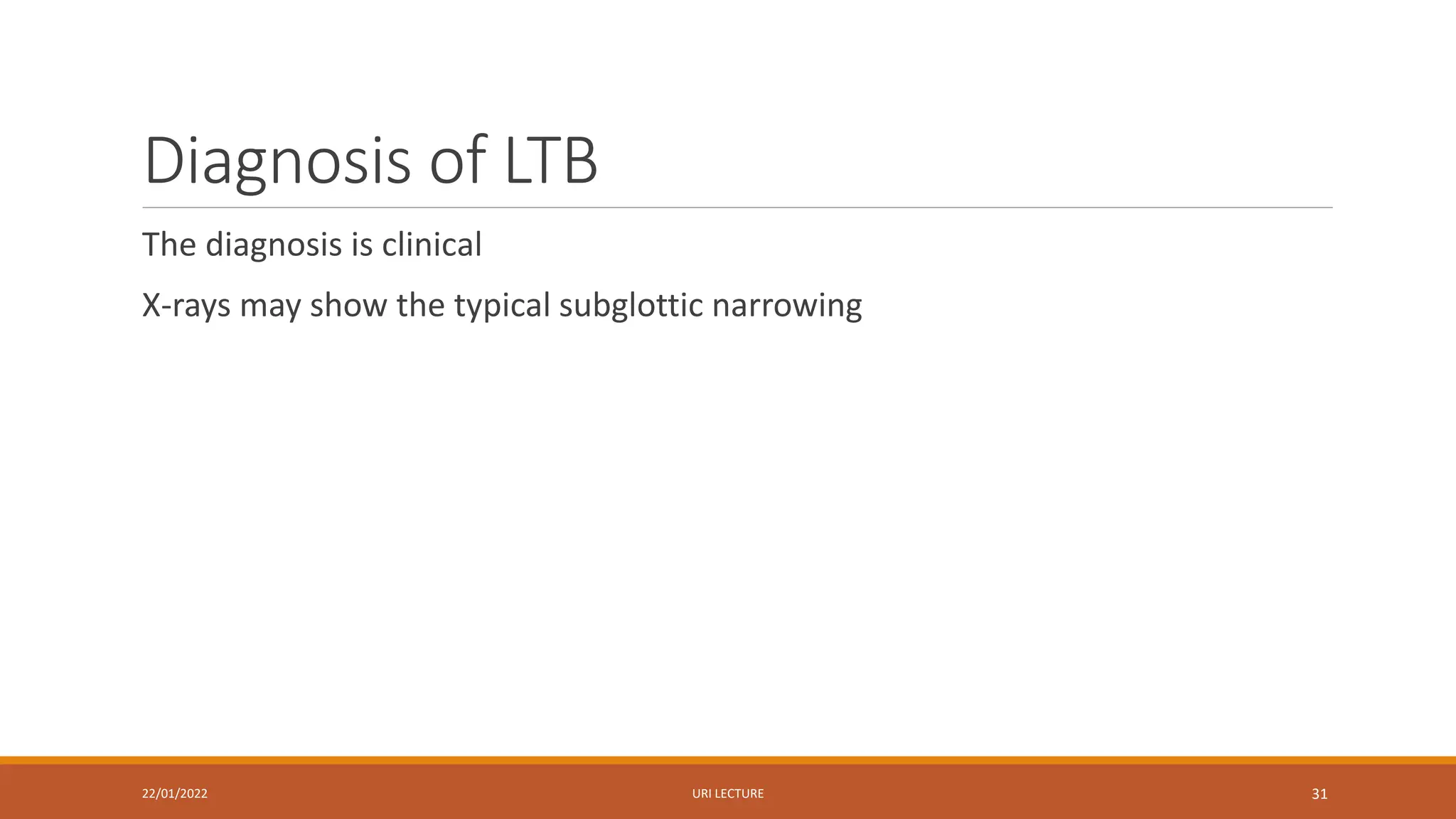 Diagnosis of LTB

The diagnosis is clinical

X-rays may show the typical subglottic narrowing

22/01/2022

URI LECTURE

31